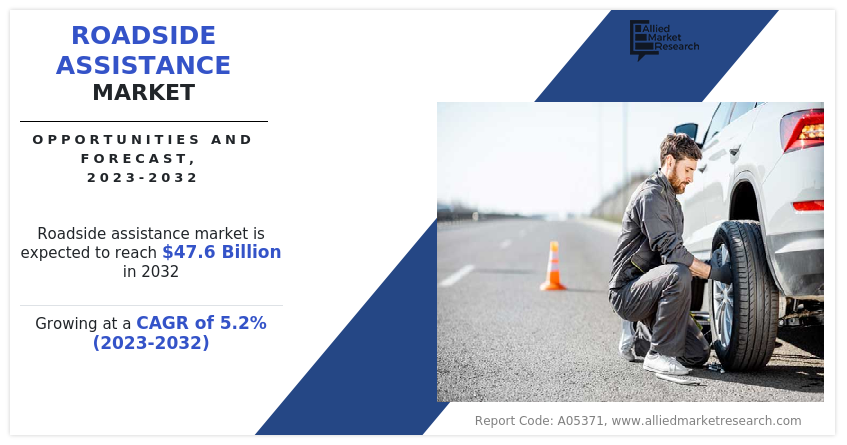 ROADSIDE ASSISTANCE MARKET

OPPORTUNITIES AND FORECAST, 2023-2032

Roadside assistance market is expected to reach $47.6 Billion in 2032

Growing at a CAGR of 5.2% (2023-2032)

Allied Market Research

Report Code: A05371, www.alliedmarketresearch.com